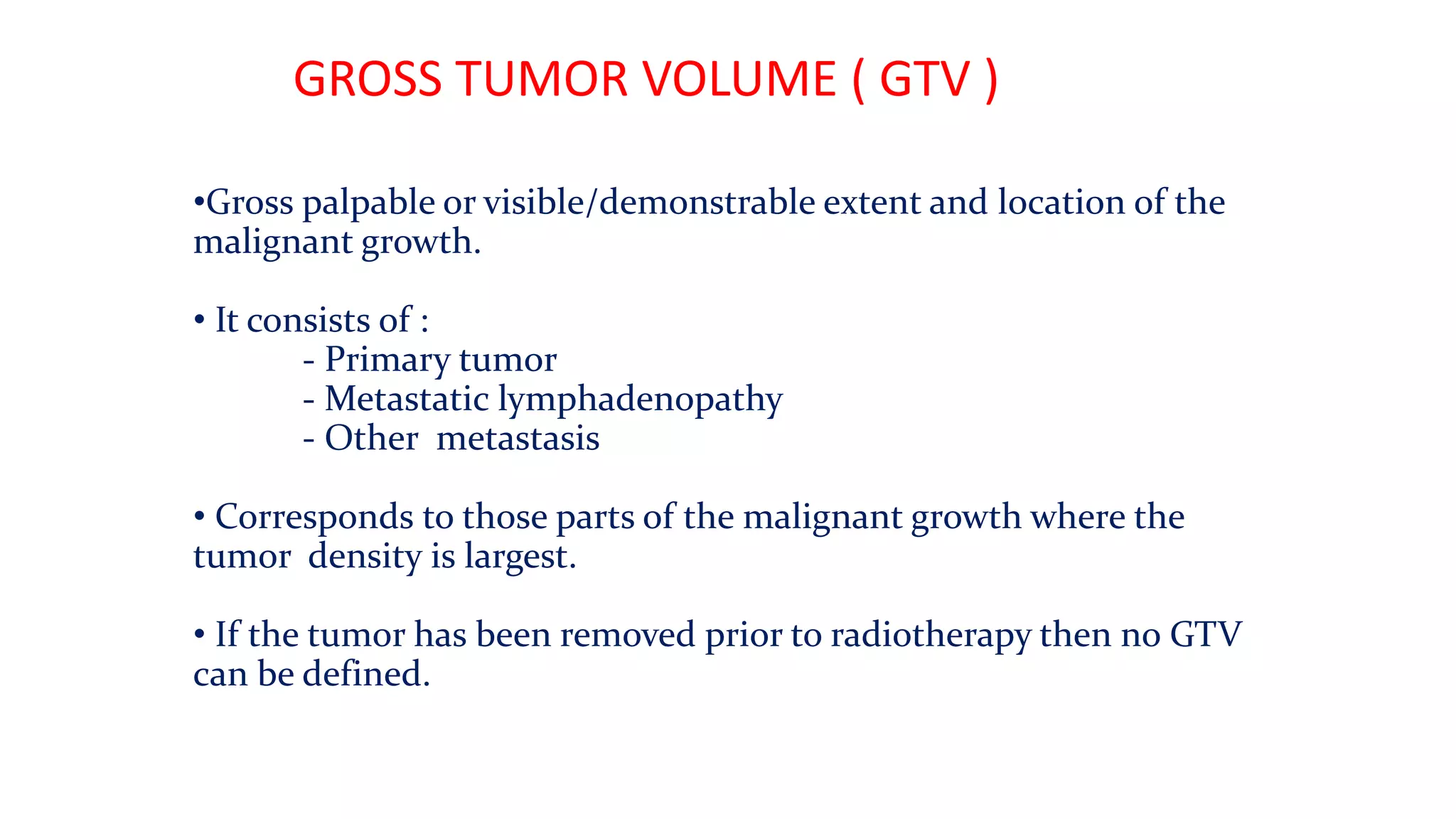 GROSS TUMOR VOLUME ( GTV )

•Gross palpable or visible/demonstrable extent and location of the malignant growth.

• It consists of :
- Primary tumor
- Metastatic lymphadenopathy
- Other metastasis

• Corresponds to those parts of the malignant growth where the tumor density is largest.

• If the tumor has been removed prior to radiotherapy then no GTV can be defined.